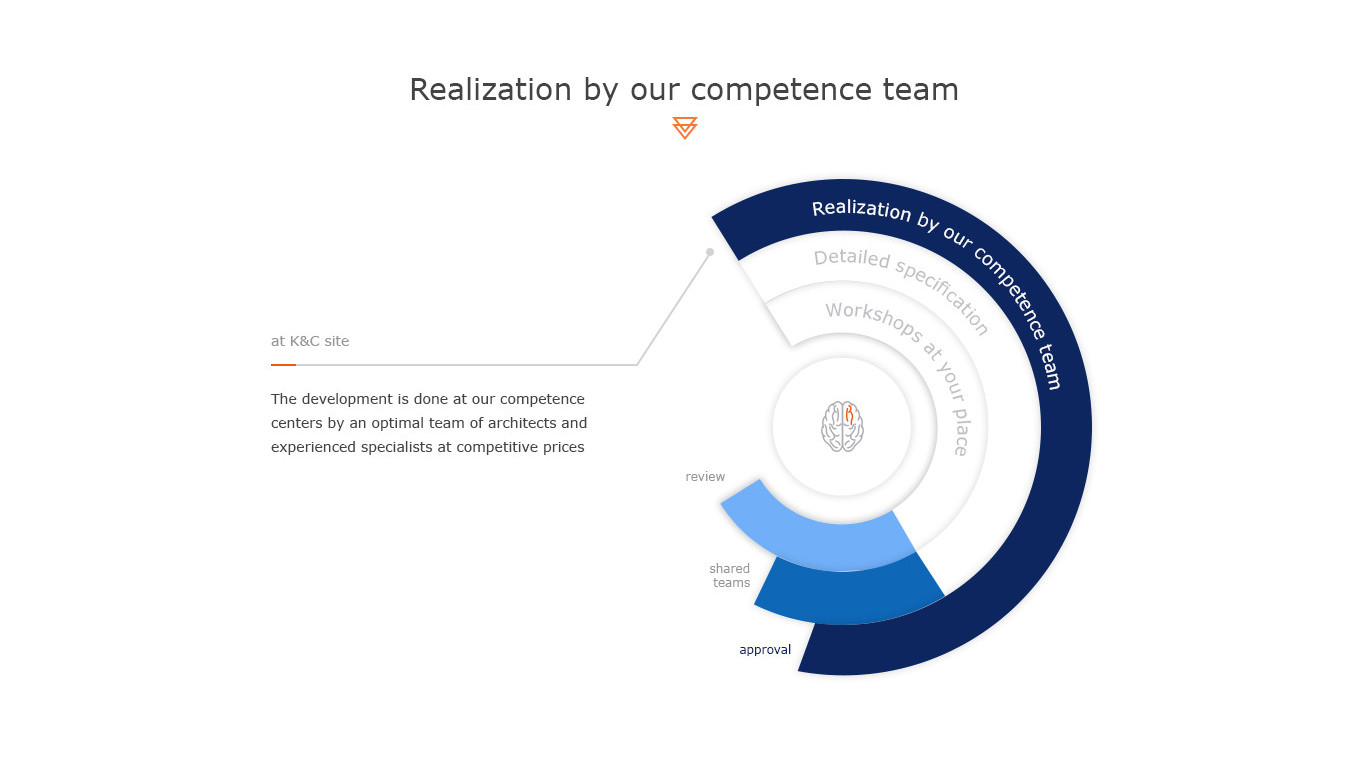 Realization by our competence team

at K&C site

The development is done at our competence centers by an optimal team of architects and experienced specialists at competitive prices

Realization by our competence team

Detailed specification

Workshops at your place

review

shared teams

approval